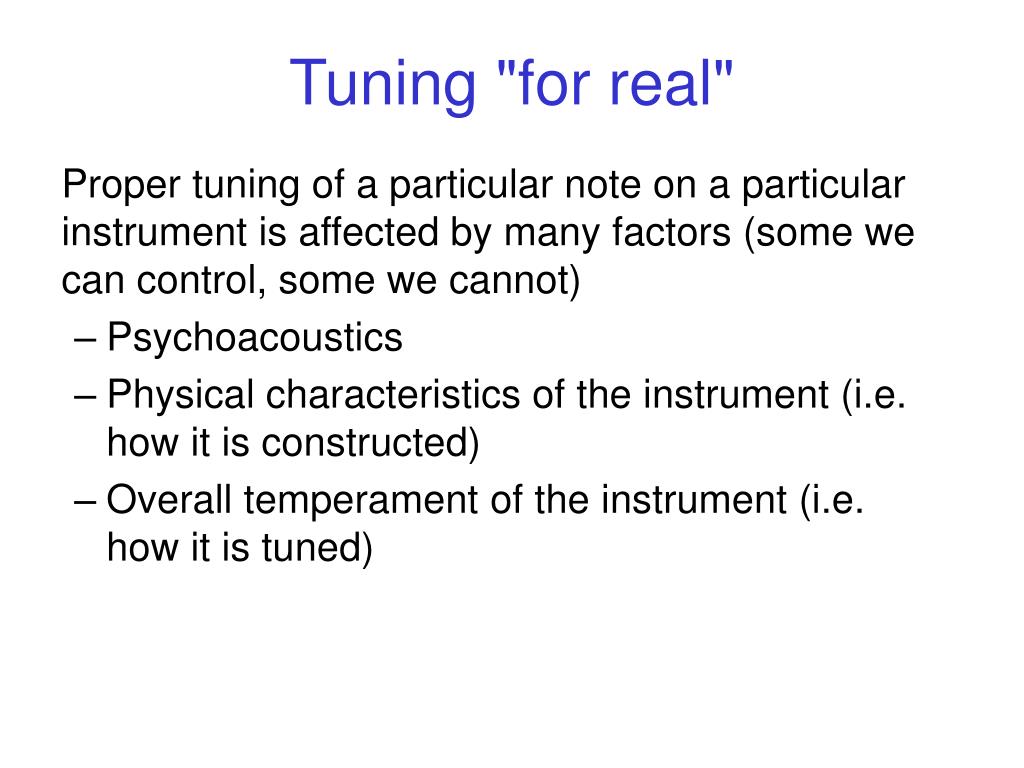 Tuning "for real"

Proper tuning of a particular note on a particular instrument is affected by many factors (some we can control, some we cannot)

– Psychoacoustics
– Physical characteristics of the instrument (i.e. how it is constructed)
– Overall temperament of the instrument (i.e. how it is tuned)